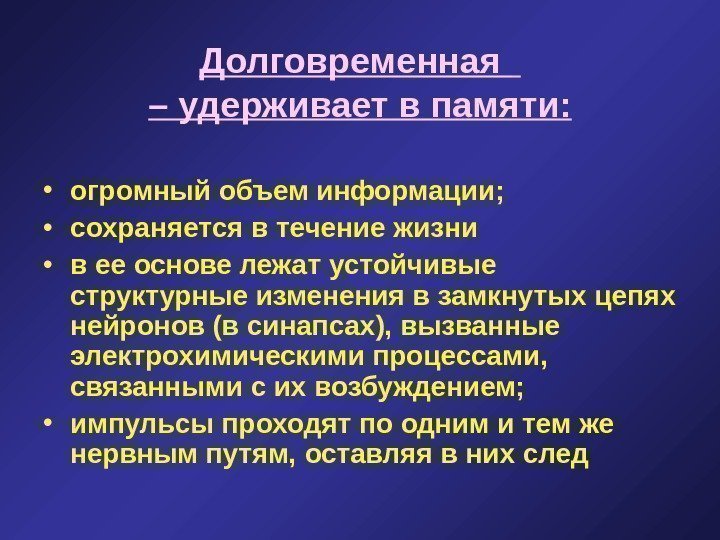 Долговременная
– удерживает в памяти:

• огромный объем информации;
• сохраняется в течение жизни
• в ее основе лежат устойчивые структурные изменения в замкнутых цепях нейронов (в синапсах), вызванные электрохимическими процессами, связанными с их возбуждением;
• импульсы проходят по одним и тем же нервным путям, оставляя в них след